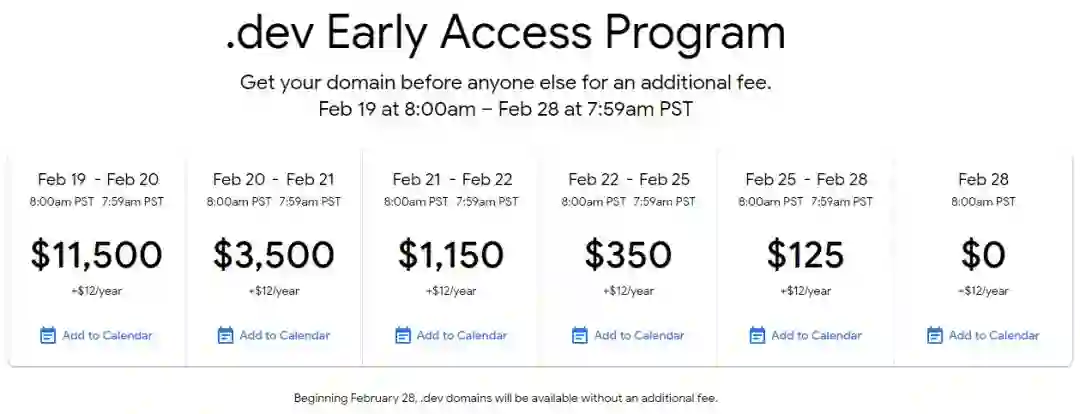 .dev Early Access Program

Get your domain before anyone else for an additional fee.
Feb 19 at 8:00am – Feb 28 at 7:59am PST

Feb 19 - Feb 20
8:00am PST 7:59am PST
$11,500
+$12/year
Add to Calendar

Feb 20 - Feb 21
8:00am PST 7:59am PST
$3,500
+$12/year
Add to Calendar

Feb 21 - Feb 22
8:00am PST 7:59am PST
$1,150
+$12/year
Add to Calendar

Feb 22 - Feb 25
8:00am PST 7:59am PST
$350
+$12/year
Add to Calendar

Feb 25 - Feb 28
8:00am PST 7:59am PST
$125
+$12/year
Add to Calendar

Feb 28
8:00am PST
$0
+$12/year
Add to Calendar

Beginning February 28, .dev domains will be available without an additional fee.